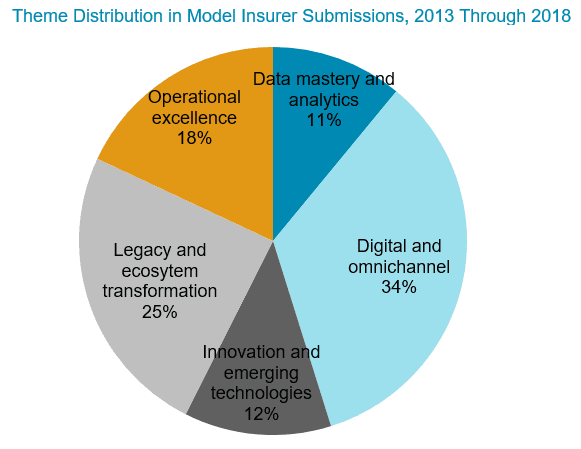 Theme Distribution in Model Insurer Submissions, 2013 Through 2018

Data mastery and analytics 11%

Digital and omnichannel 34%

Innovation and emerging technologies 12%

Legacy and ecosytem transformation 25%

Operational excellence 18%